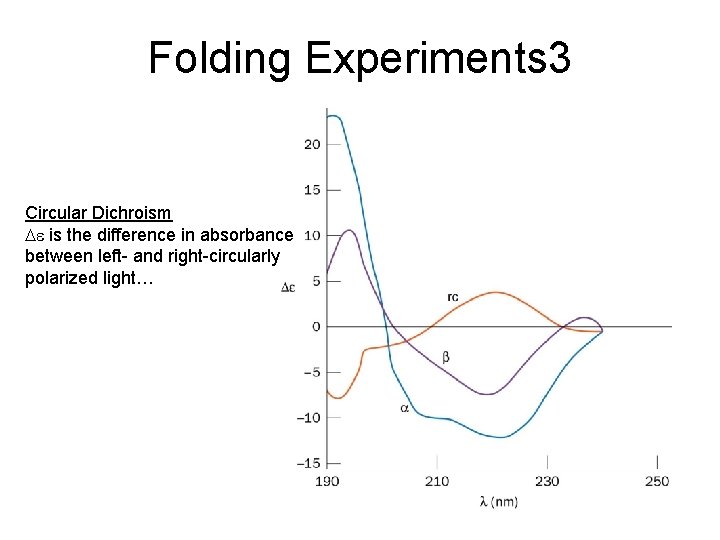 Folding Experiments3

Circular Dichroism
$\Delta\varepsilon$ is the difference in absorbance between left- and right-circularly polarized light…

20
15
10
5
0
−5
−10
−15
$\Delta\varepsilon$
rc
$\beta$
$\alpha$
190
210
230
250
$\lambda$ (nm)